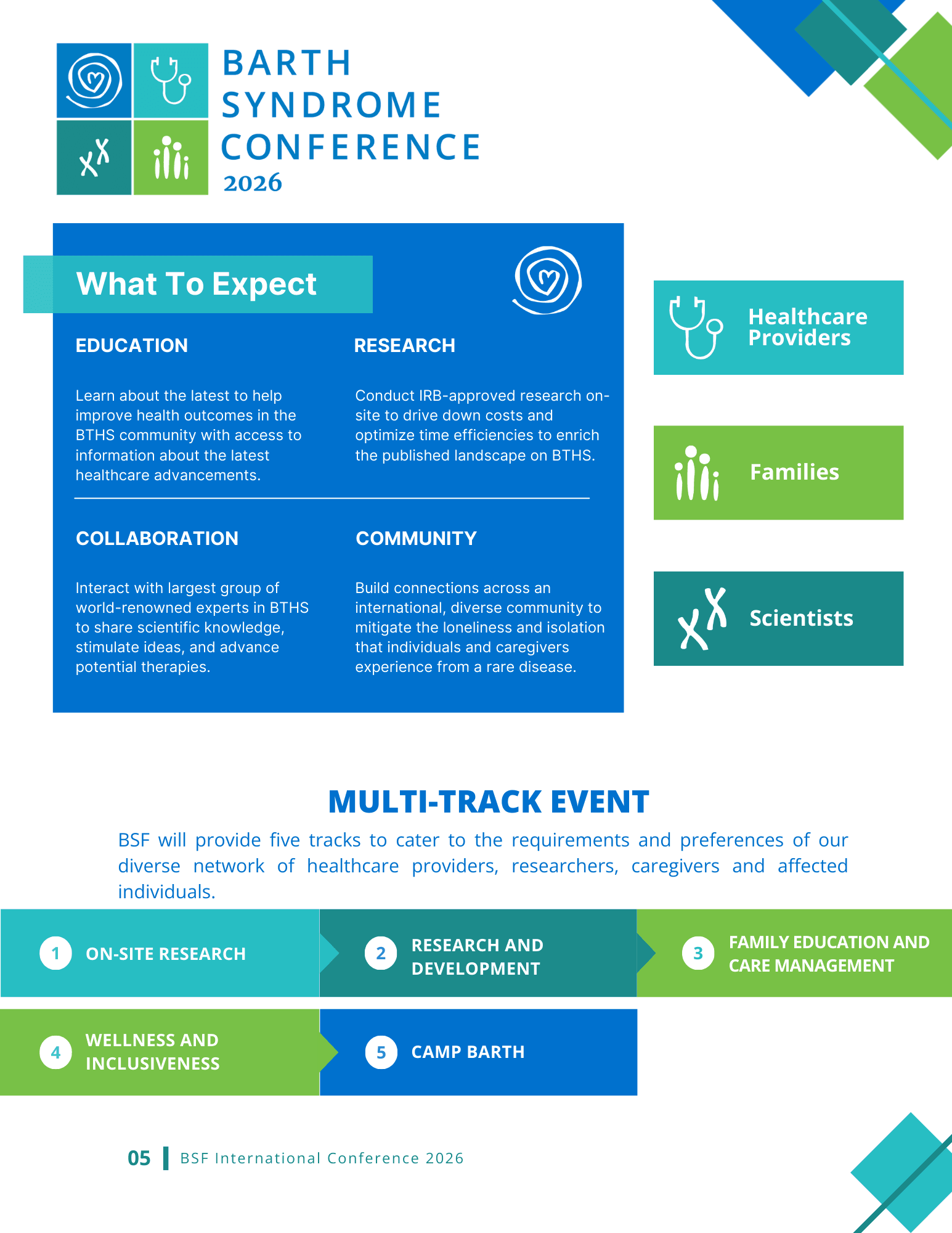 BARTH SYNDROME CONFERENCE 2026

What To Expect

EDUCATION

Learn about the latest to help improve health outcomes in the BTHS community with access to information about the latest healthcare advancements.

RESEARCH

Conduct IRB-approved research on-site to drive down costs and optimize time efficiencies to enrich the published landscape on BTHS.

COLLABORATION

Interact with largest group of world-renowned experts in BTHS to share scientific knowledge, stimulate ideas, and advance potential therapies.

COMMUNITY

Build connections across an international, diverse community to mitigate the loneliness and isolation that individuals and caregivers experience from a rare disease.

Healthcare Providers

Families

Scientists

MULTI-TRACK EVENT

BSF will provide five tracks to cater to the requirements and preferences of our diverse network of healthcare providers, researchers, caregivers and affected individuals.

1 ON-SITE RESEARCH

2 RESEARCH AND DEVELOPMENT

3 FAMILY EDUCATION AND CARE MANAGEMENT

4 WELLNESS AND INCLUSIVENESS

5 CAMP BARTH

05 | BSF International Conference 2026